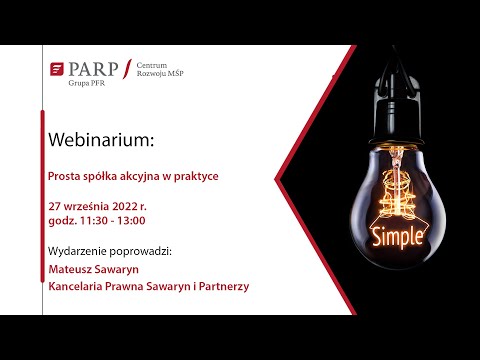 PARP
Grupa PFR
Centrum Rozwoju MŚP

Webinarium:

Prosta spółka akcyjna w praktyce

27 września 2022 r.
godz. 11:30 - 13:00

Wydarzenie poprowadzi:
Mateusz Sawaryn
Kancelaria Prawna Sawaryn i Partnerzy

Simple